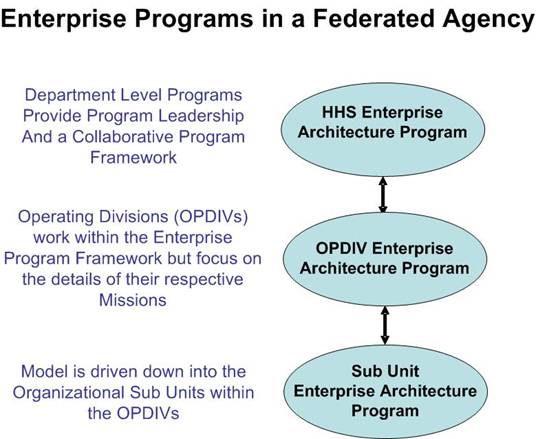 Enterprise Programs in a Federated Agency

Department Level Programs Provide Program Leadership And a Collaborative Program Framework

HHS Enterprise Architecture Program

Operating Divisions (OPDIVs) work within the Enterprise Program Framework but focus on the details of their respective Missions

OPDIV Enterprise Architecture Program

Model is driven down into the Organizational Sub Units within the OPDIVs

Sub Unit Enterprise Architecture Program